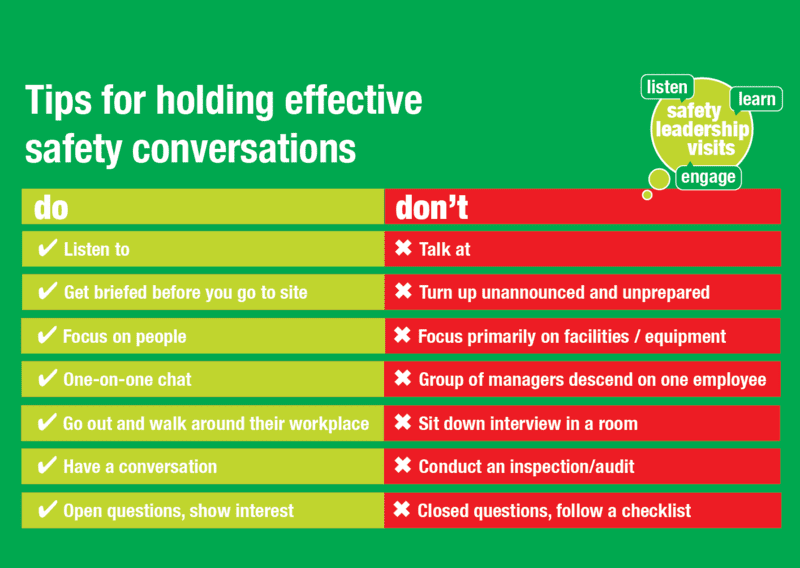 Tips for holding effective safety conversations

listen
learn
safety leadership visits
engage

| do | don't |
|---|---|
| ✔ Listen to | ✖ Talk at |
| ✔ Get briefed before you go to site | ✖ Turn up unannounced and unprepared |
| ✔ Focus on people | ✖ Focus primarily on facilities / equipment |
| ✔ One-on-one chat | ✖ Group of managers descend on one employee |
| ✔ Go out and walk around their workplace | ✖ Sit down interview in a room |
| ✔ Have a conversation | ✖ Conduct an inspection/audit |
| ✔ Open questions, show interest | ✖ Closed questions, follow a checklist |